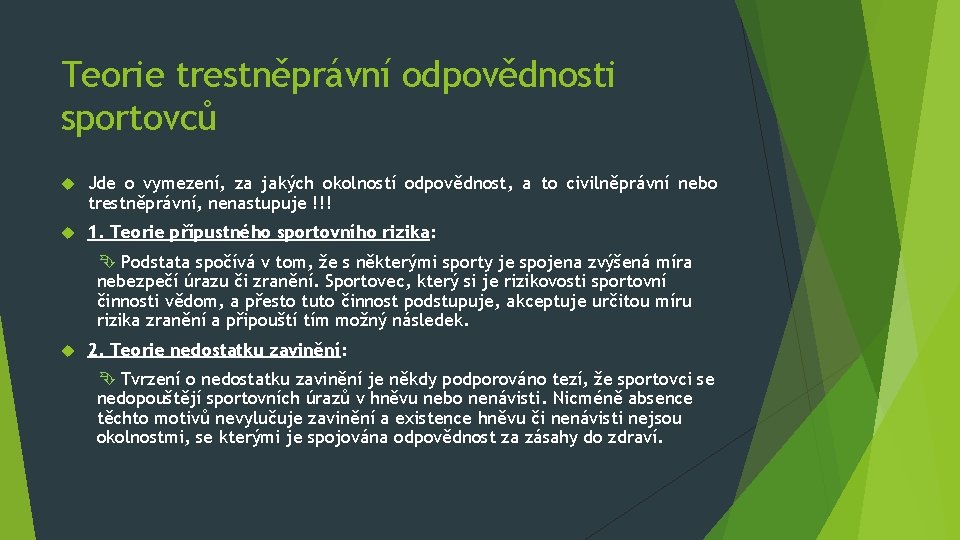 Teorie trestněprávní odpovědnosti sportovců

Jde o vymezení, za jakých okolností odpovědnost, a to civilněprávní nebo trestněprávní, nenastupuje !!!

1. Teorie připustného sportovního rizika:

Podstata spočívá v tom, že s některými sporty je spojena zvýšená míra nebezpečí úrazu či zranění. Sportovec, který si je rizikovosti sportovní činnosti vědom, a přesto tuto činnost podstupuje, akceptuje určitou míru rizika zranění a připouští tím možný následek.

2. Teorie nedostatku zavinění:

Tvrzení o nedostatku zavinění je někdy podporováno tezí, že sportovci se nedopouštějí sportovních úrazů v hněvu nebo nenávisti. Nicméně absence těchto motivů nevylučuje zavinění a existence hněvu či nenávisti nejsou okolnostmi, se kterými je spojována odpovědnost za zásahy do zdraví.